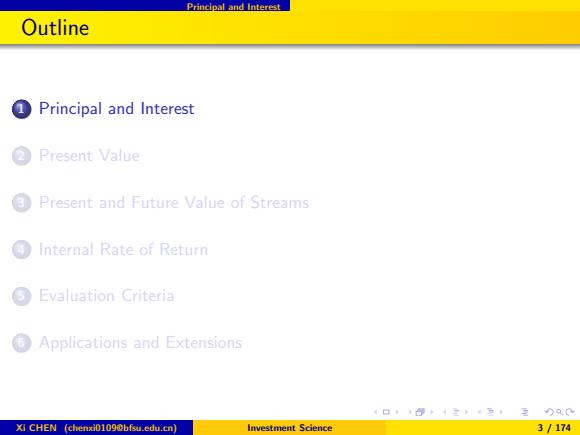 Principal and Interest

Outline

1 Principal and Interest

2 Present Value

3 Present and Future Value of Streams

4 Internal Rate of Return

5 Evaluation Criteria

6 Applications and Extensions

Xi CHEN (chenxi0109@bfsu.edu.cn) Investment Science 3 / 174